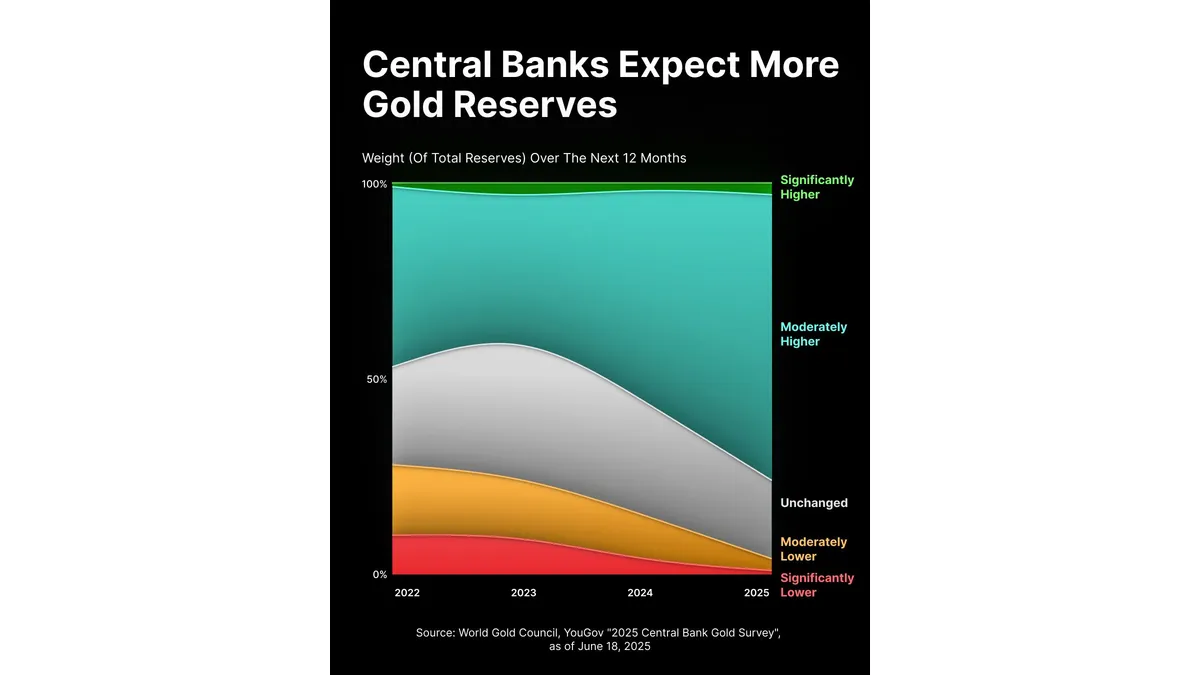 Central Banks Expect More Gold Reserves

Weight (Of Total Reserves) Over The Next 12 Months

100%
50%
0%

Significantly Higher
Moderately Higher
Unchanged
Moderately Lower
Significantly Lower

2022
2023
2024
2025

Source: World Gold Council, YouGov "2025 Central Bank Gold Survey", as of June 18, 2025